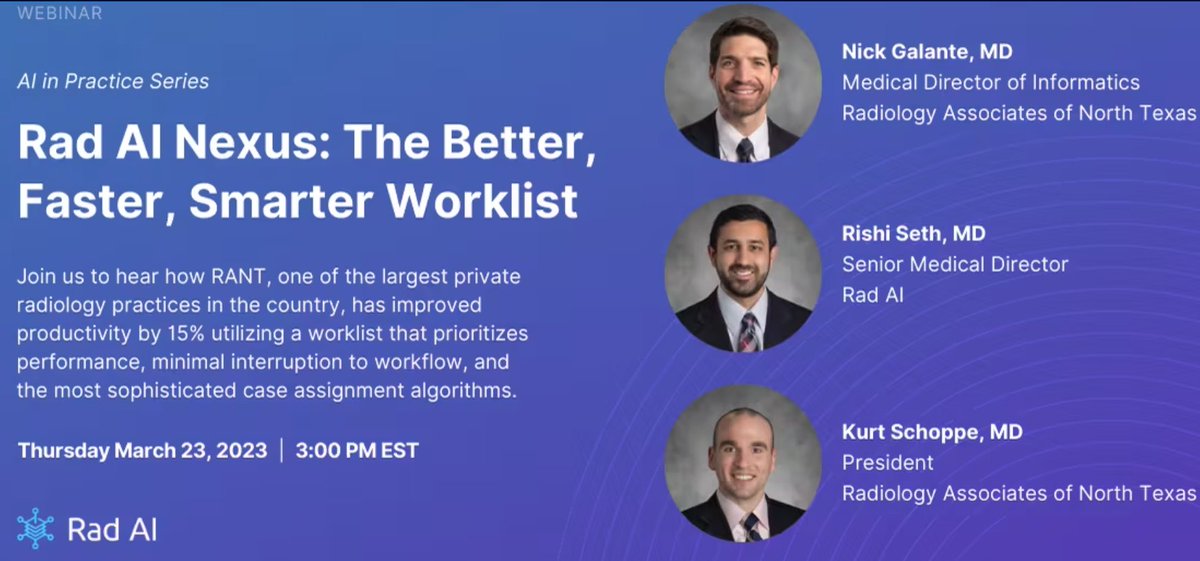 WEBINAR

AI in Practice Series

Rad AI Nexus: The Better, Faster, Smarter Worklist

Join us to hear how RANT, one of the largest private radiology practices in the country, has improved productivity by 15% utilizing a worklist that prioritizes performance, minimal interruption to workflow, and the most sophisticated case assignment algorithms.

Thursday March 23, 2023 | 3:00 PM EST

Rad AI

Nick Galante, MD
Medical Director of Informatics
Radiology Associates of North Texas

Rishi Seth, MD
Senior Medical Director
Rad AI

Kurt Schoppe, MD
President
Radiology Associates of North Texas